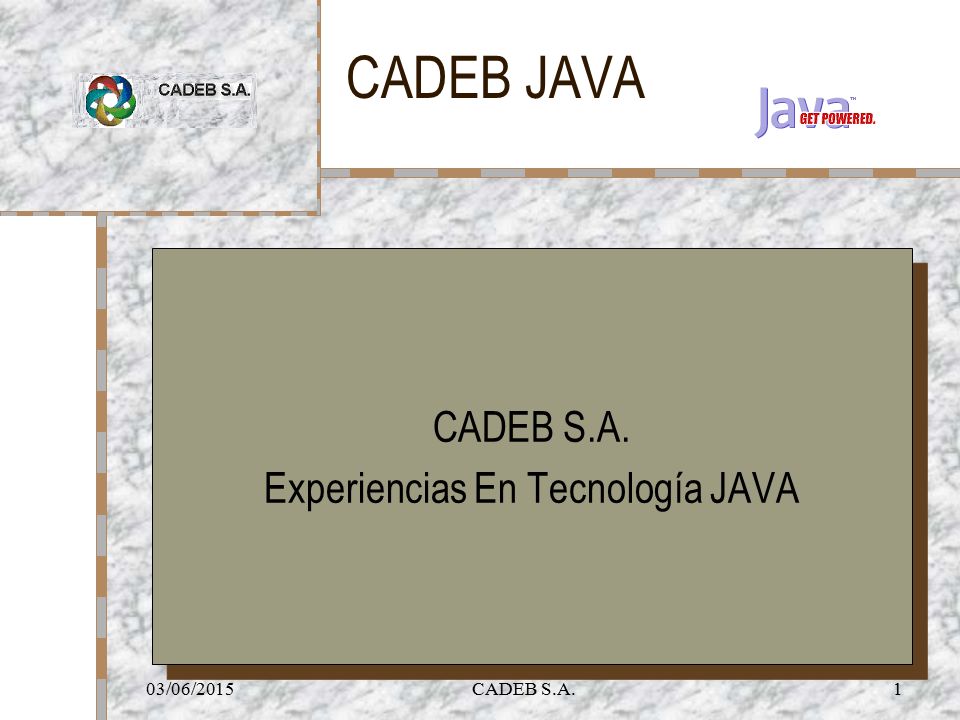 CADEB S.A.

CADEB JAVA

Java™ GET POWERED.

CADEB S.A.
Experiencias En Tecnología JAVA

03/06/2015

CADEB S.A.

1